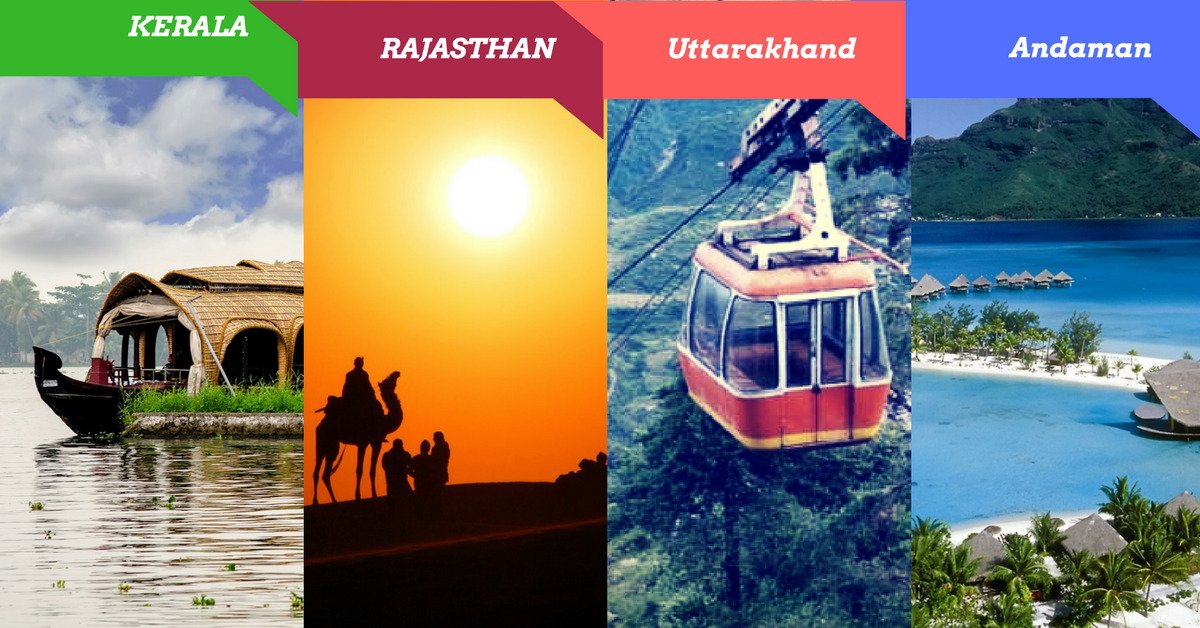 KERALA

RAJASTHAN

Uttarakhand

Andaman